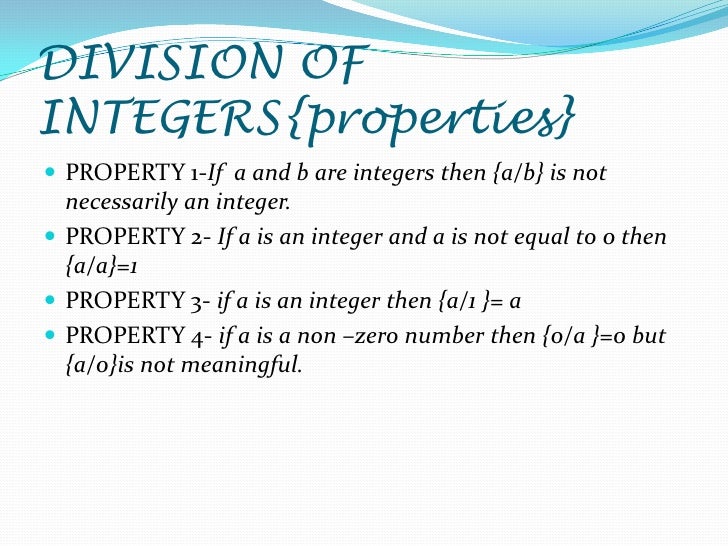 DIVISION OF INTEGERS{properties}

PROPERTY 1-If a and b are integers then {a/b} is not necessarily an integer.

PROPERTY 2- If a is an integer and a is not equal to 0 then {a/a}=1

PROPERTY 3- if a is an integer then {a/1 }= a

PROPERTY 4- if a is a non –zero number then {0/a }=0 but {a/0}is not meaningful.